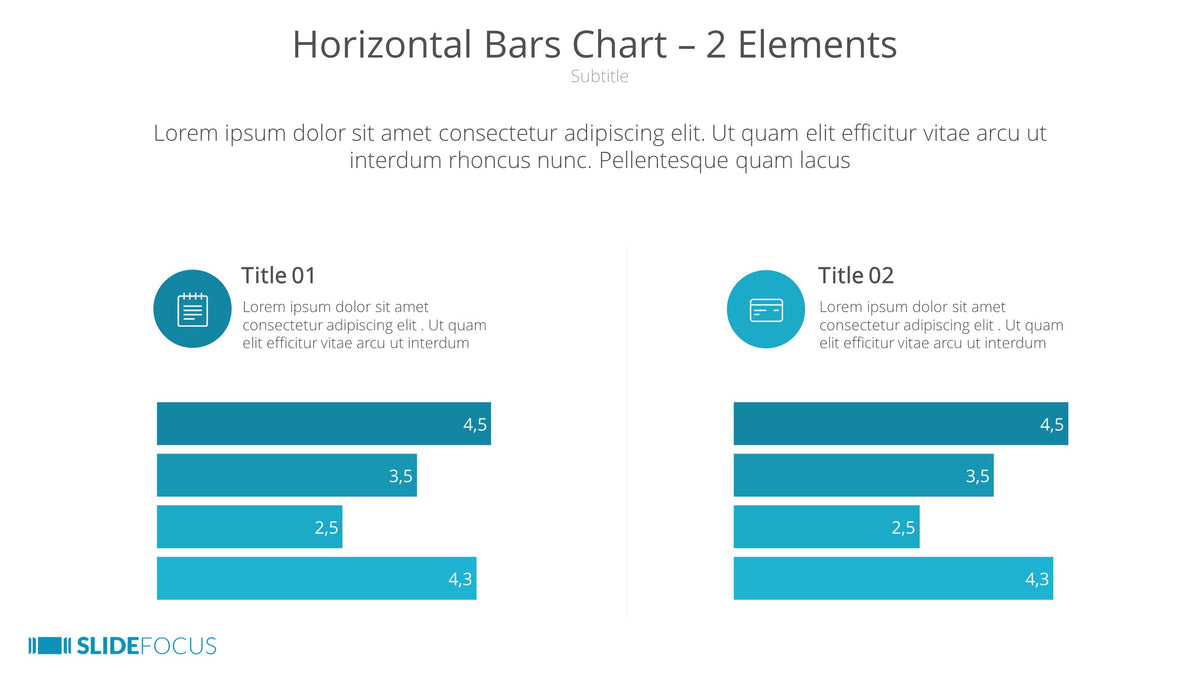 Horizontal Bars Chart – 2 Elements
Subtitle

Lorem ipsum dolor sit amet consectetur adipiscing elit. Ut quam elit efficitur vitae arcu ut interdum rhoncus nunc. Pellentesque quam lacus

Title 01
Lorem ipsum dolor sit amet consectetur adipiscing elit . Ut quam elit efficitur vitae arcu ut interdum

4,5
3,5
2,5
4,3

Title 02
Lorem ipsum dolor sit amet consectetur adipiscing elit . Ut quam elit efficitur vitae arcu ut interdum

4,5
3,5
2,5
4,3

SLIDEFOCUS